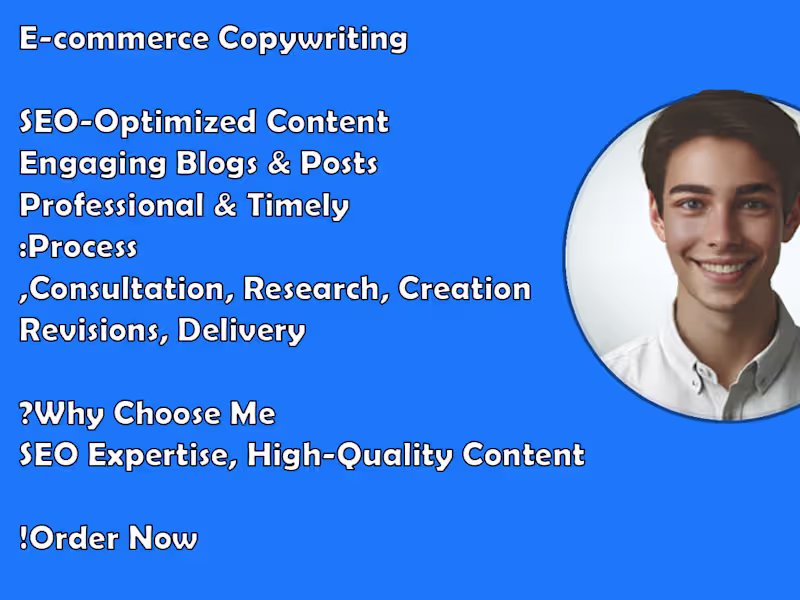 E-commerce Copywriting

SEO-Optimized Content
Engaging Blogs & Posts
Professional & Timely
:Process
,Consultation, Research, Creation
Revisions, Delivery

?Why Choose Me
SEO Expertise, High-Quality Content

!Order Now